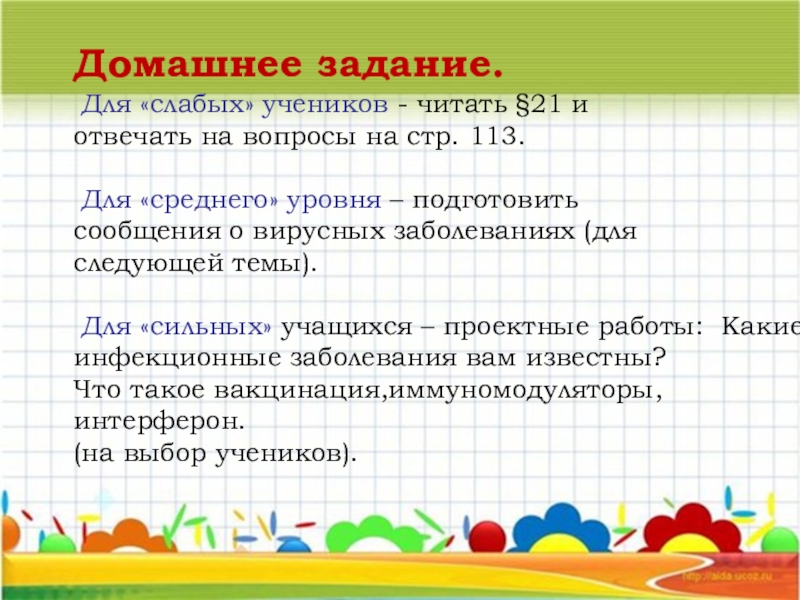 Домашнее задание.

Для «слабых» учеников - читать §21 и отвечать на вопросы на стр. 113.

Для «среднего» уровня – подготовить сообщения о вирусных заболеваниях (для следующей темы).

Для «сильных» учащихся – проектные работы: Какие инфекционные заболевания вам известны?
Что такое вакцинация,иммуномодуляторы, интерферон.
(на выбор учеников).

http://aida.ucoz.ru